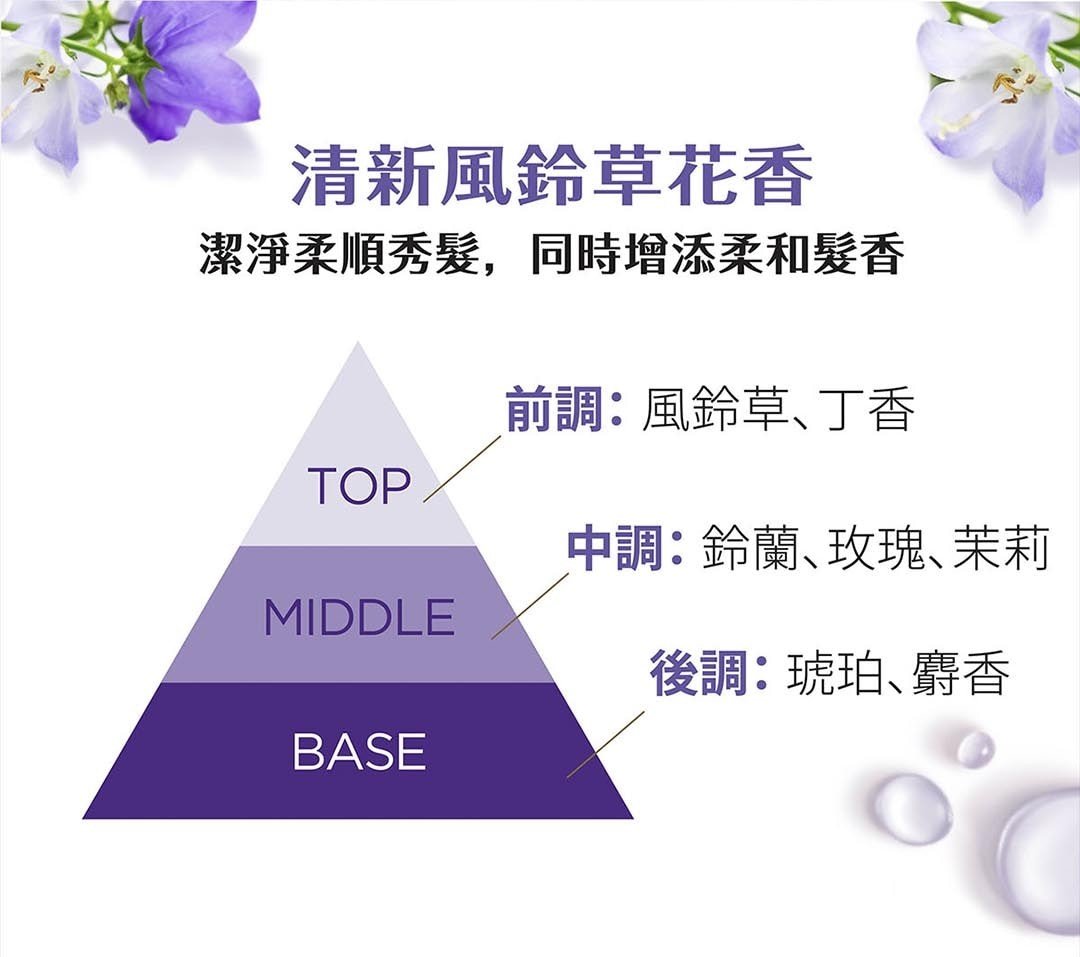 清新風鈴草花香

潔淨柔順秀髮，同時增添柔和髮香

TOP

MIDDLE

BASE

前調：風鈴草、丁香

中調：鈴蘭、玫瑰、茉莉

後調：琥珀、麝香